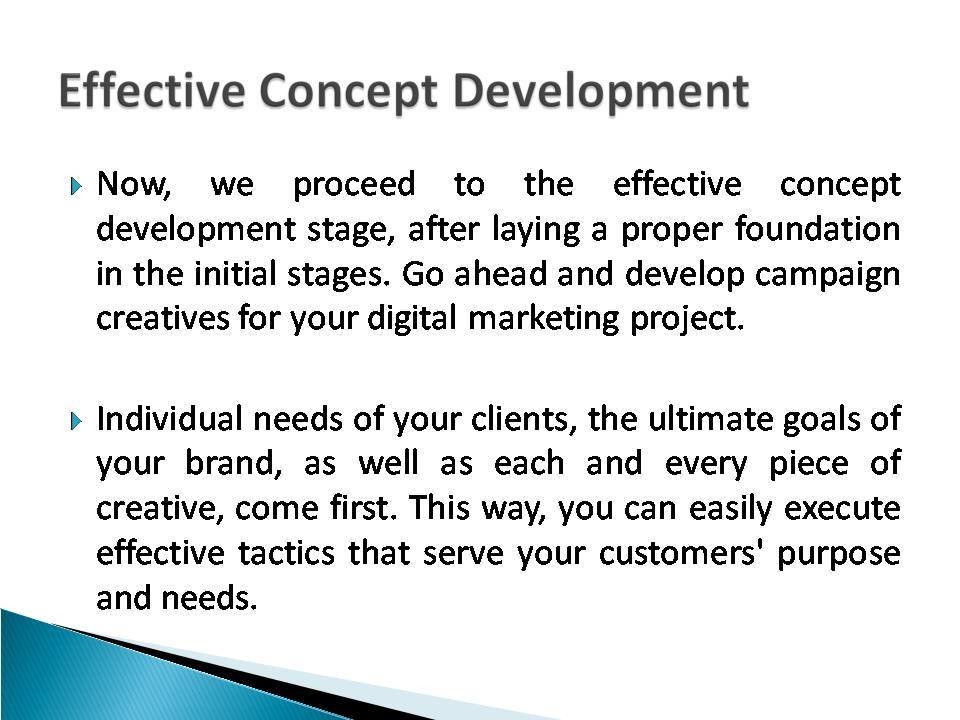 Effective Concept Development

Now, we proceed to the effective concept development stage, after laying a proper foundation in the initial stages. Go ahead and develop campaign creatives for your digital marketing project.

Individual needs of your clients, the ultimate goals of your brand, as well as each and every piece of creative, come first. This way, you can easily execute effective tactics that serve your customers' purpose and needs.